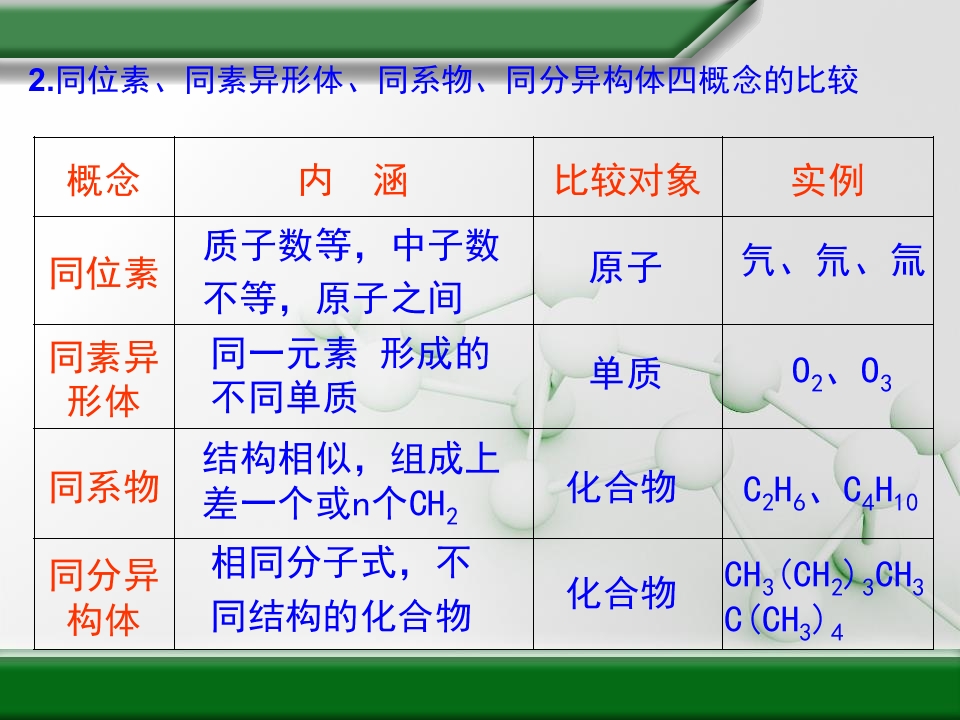 2.同位素、同素异形体、同系物、同分异构体四概念的比较

| 概念 | 内　涵 | 比较对象 | 实例 |
|---|---|---|---|
| 同位素 | 质子数等，中子数不等，原子之间 | 原子 | 氕、氘、氚 |
| 同素异形体 | 同一元素 形成的不同单质 | 单质 | $O_2$、$O_3$ |
| 同系物 | 结构相似，组成上差一个或n个$CH_2$ | 化合物 | $C_2H_6$、$C_4H_{10}$ |
| 同分异构体 | 相同分子式，不同结构的化合物 | 化合物 | $CH_3(CH_2)_3CH_3$ $C(CH_3)_4$ |